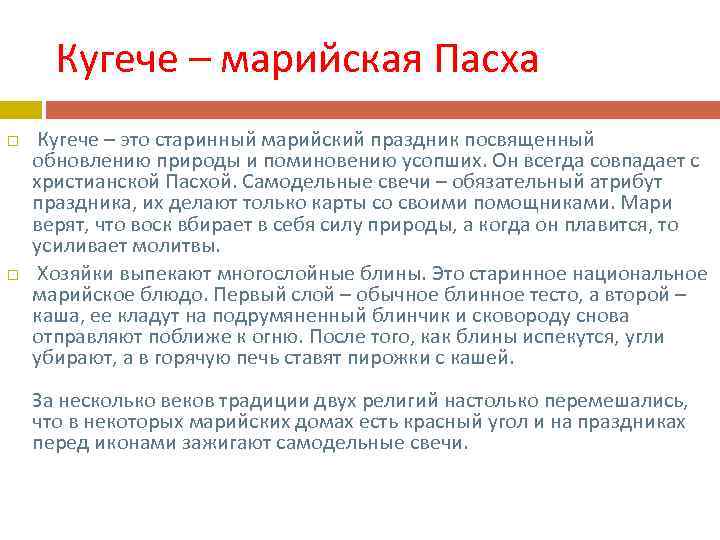 Кугече – марийская Пасха

Кугече – это старинный марийский праздник посвященный обновлению природы и поминовению усопших. Он всегда совпадает с христианской Пасхой. Самодельные свечи – обязательный атрибут праздника, их делают только карты со своими помощниками. Мари верят, что воск вбирает в себя силу природы, а когда он плавится, то усиливает молитвы.

Хозяйки выпекают многослойные блины. Это старинное национальное марийское блюдо. Первый слой – обычное блинное тесто, а второй – каша, ее кладут на подрумяненный блинчик и сковороду снова отправляют поближе к огню. После того, как блины испекутся, угли убирают, а в горячую печь ставят пирожки с кашей.

За несколько веков традиции двух религий настолько перемешались, что в некоторых марийских домах есть красный угол и на праздниках перед иконами зажигают самодельные свечи.